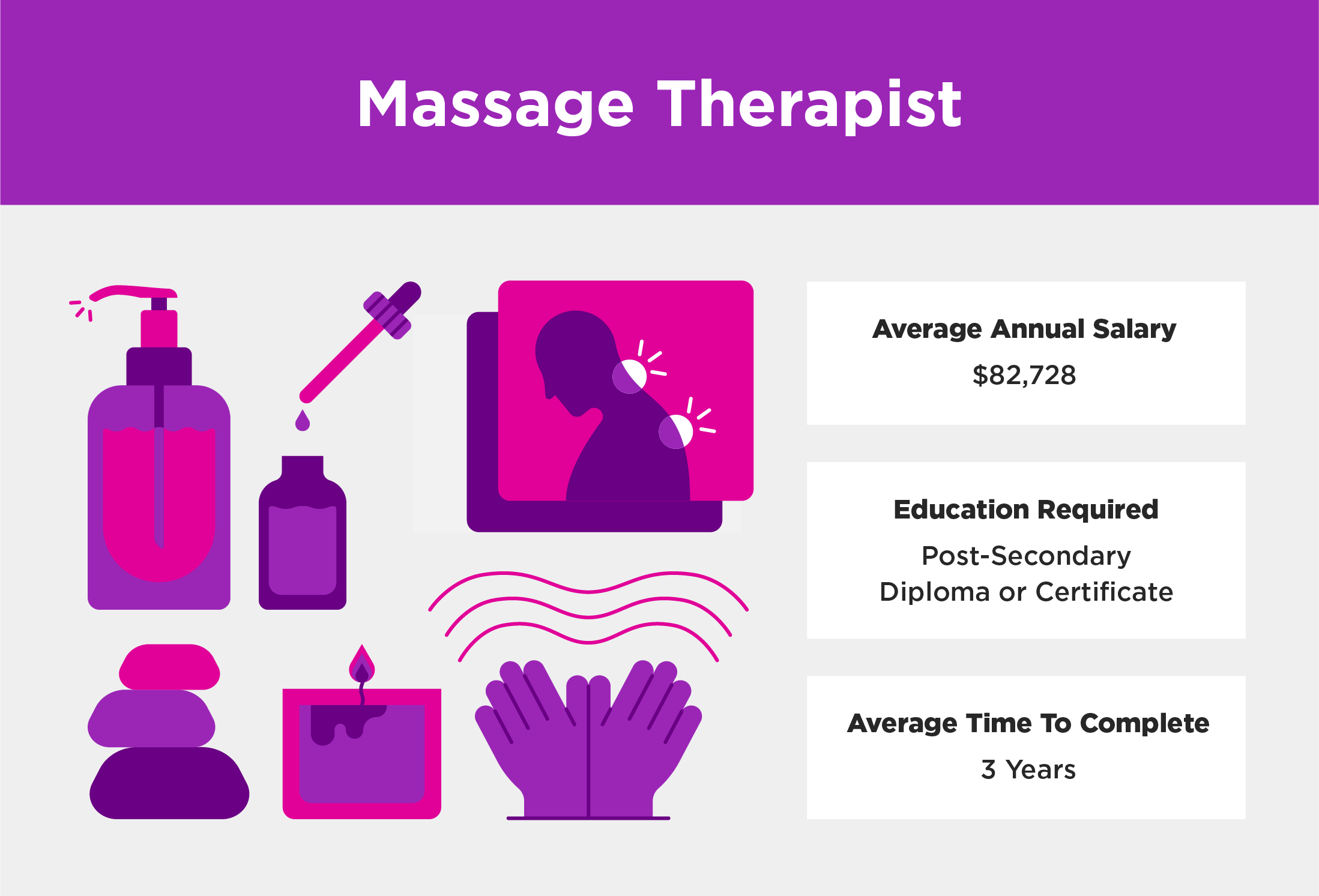 Massage Therapist

Average Annual Salary
$82,728

Education Required
Post-Secondary Diploma or Certificate

Average Time To Complete
3 Years